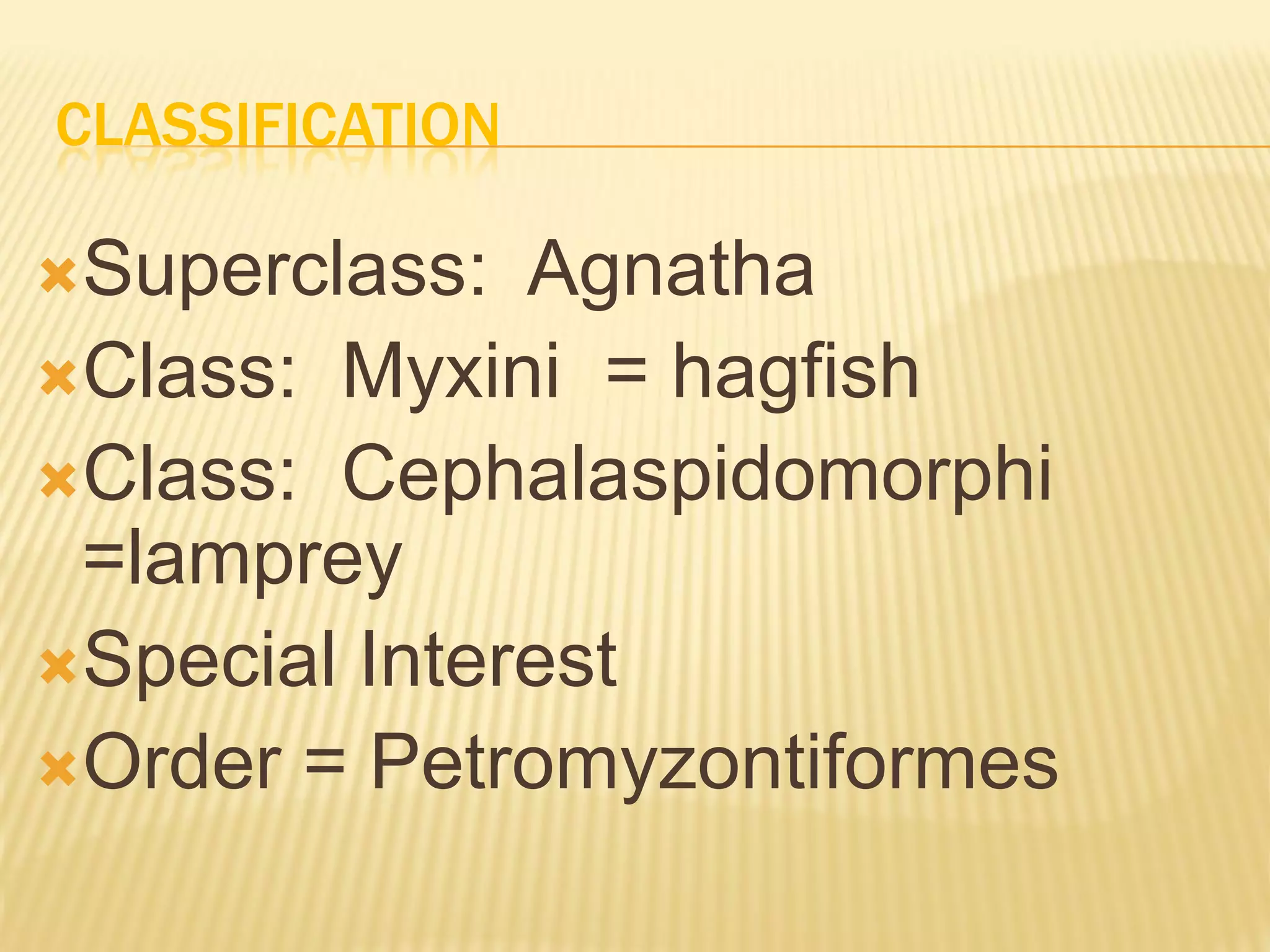 CLASSIFICATION

Superclass: Agnatha

Class: Myxini = hagfish

Class: Cephalaspidomorphi =lamprey

Special Interest

Order = Petromyzontiformes